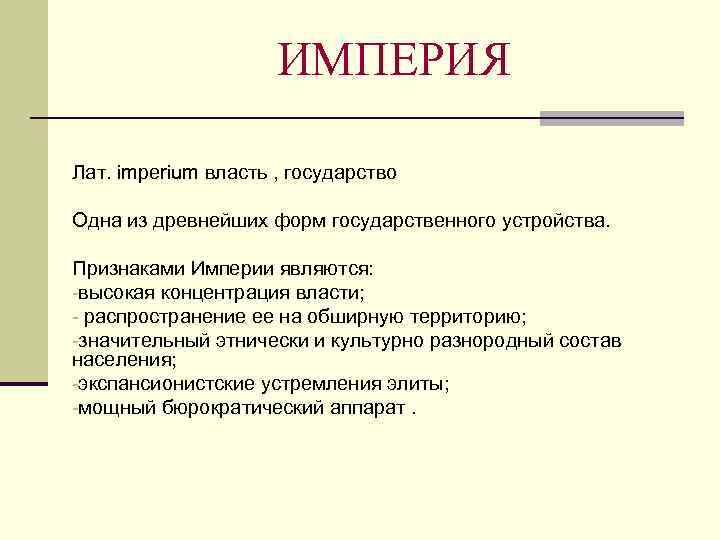 ИМПЕРИЯ

Лат. imperium власть , государство

Одна из древнейших форм государственного устройства.

Признаками Империи являются:
-высокая концентрация власти;
- распространение ее на обширную территорию;
-значительный этнически и культурно разнородный состав населения;
-экспансионистские устремления элиты;
-мощный бюрократический аппарат .